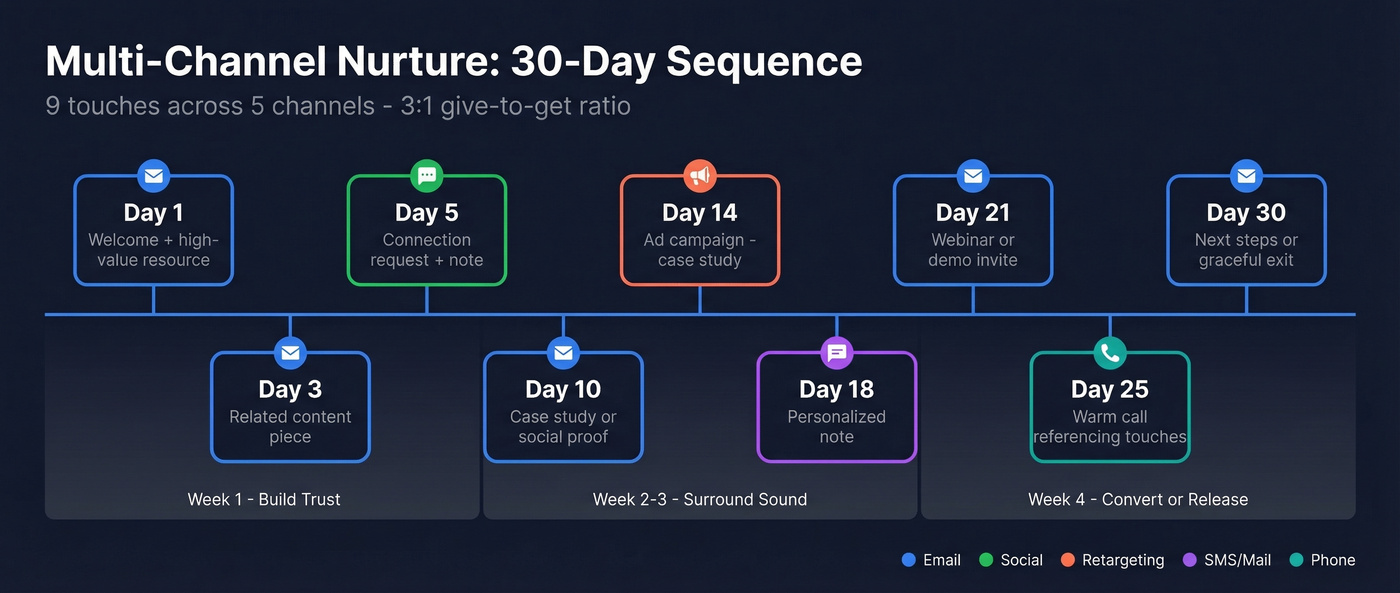 Multi-Channel Nurture: 30-Day Sequence

9 touches across 5 channels - 3:1 give-to-get ratio

Day 1
Welcome + high-value resource

Day 5
Connection request + note

Day 14
Ad campaign - case study

Day 21
Webinar or demo invite

Day 30
Next steps or graceful exit

Day 3
Related content piece

Day 10
Case study or social proof

Day 18
Personalized note

Day 25
Warm call referencing touches

Week 1 - Build Trust

Week 2-3 - Surround Sound

Week 4 - Convert or Release

Email
Social
Retargeting
SMS/Mail
Phone